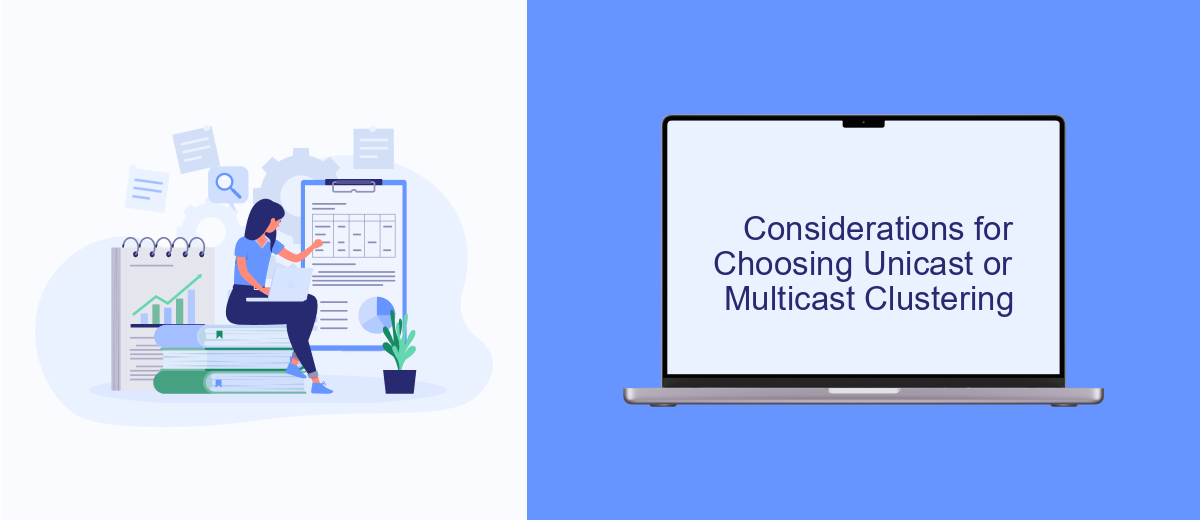 Considerations for Choosing Unicast or Multicast Clustering